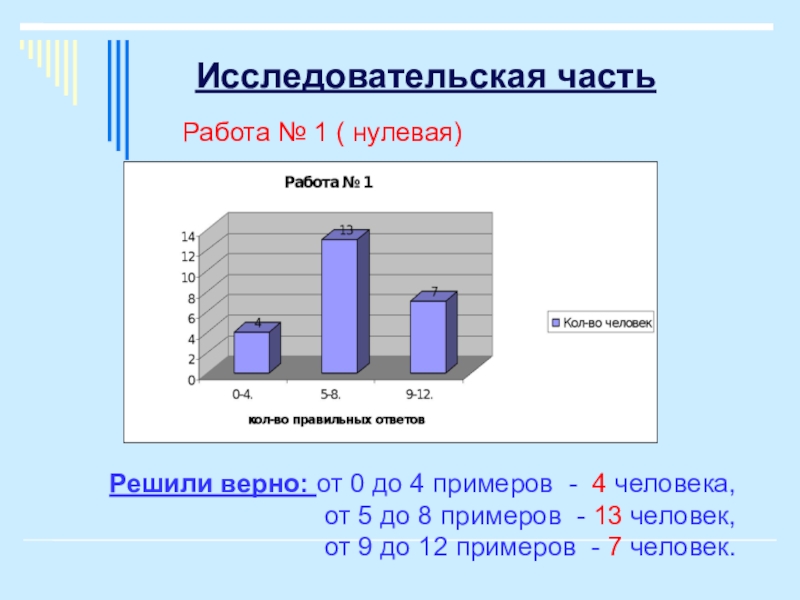 Исследовательская часть

Работа № 1 ( нулевая)

Работа № 1

14
12
10
8
6
4
2
0

4
13
7

0-4.
5-8.
9-12.

кол-во правильных ответов

Кол-во человек

Решили верно: от 0 до 4 примеров - 4 человека,
от 5 до 8 примеров - 13 человек,
от 9 до 12 примеров - 7 человек.